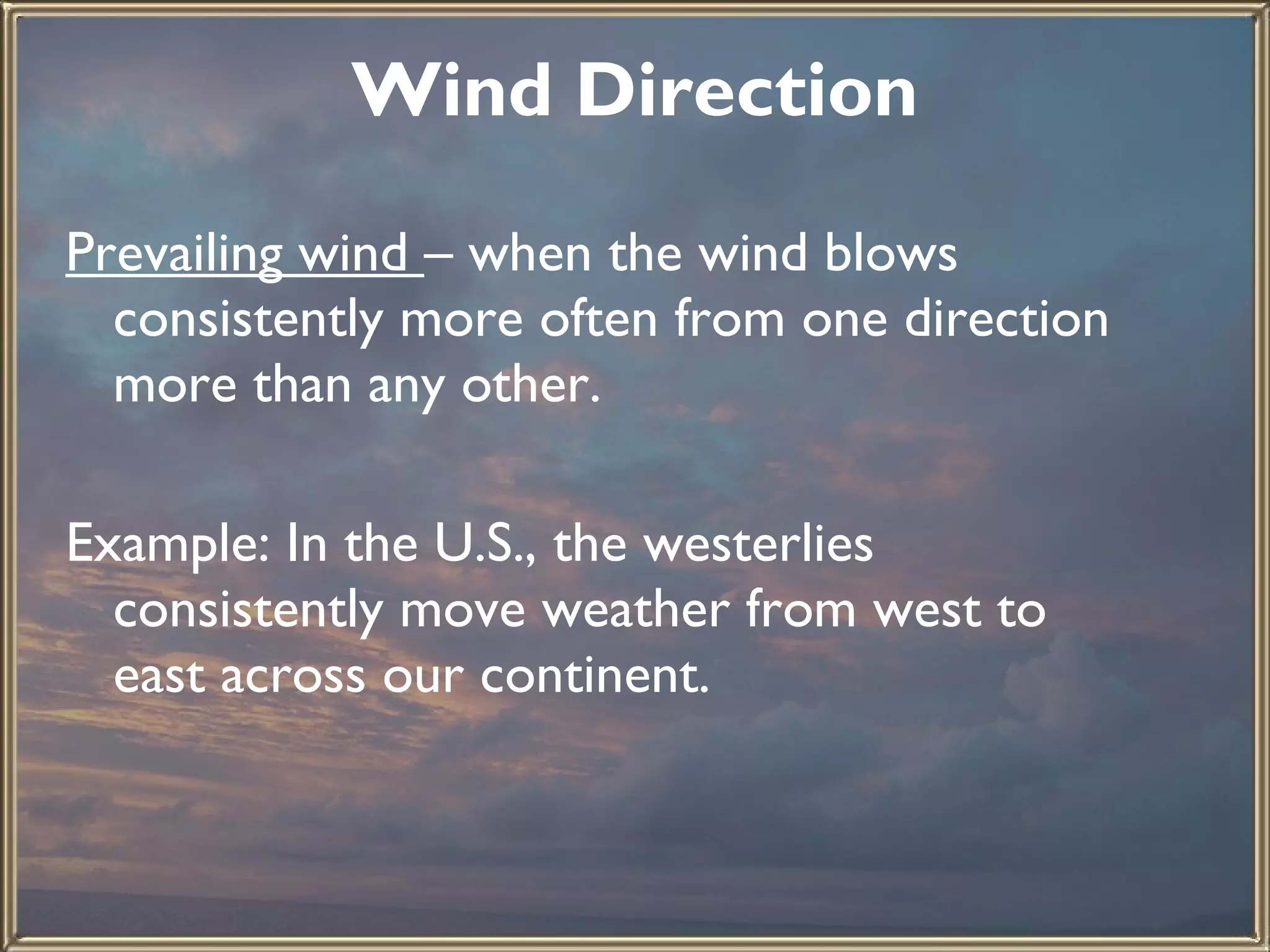 Wind Direction

Prevailing wind – when the wind blows consistently more often from one direction more than any other.

Example: In the U.S., the westerlies consistently move weather from west to east across our continent.